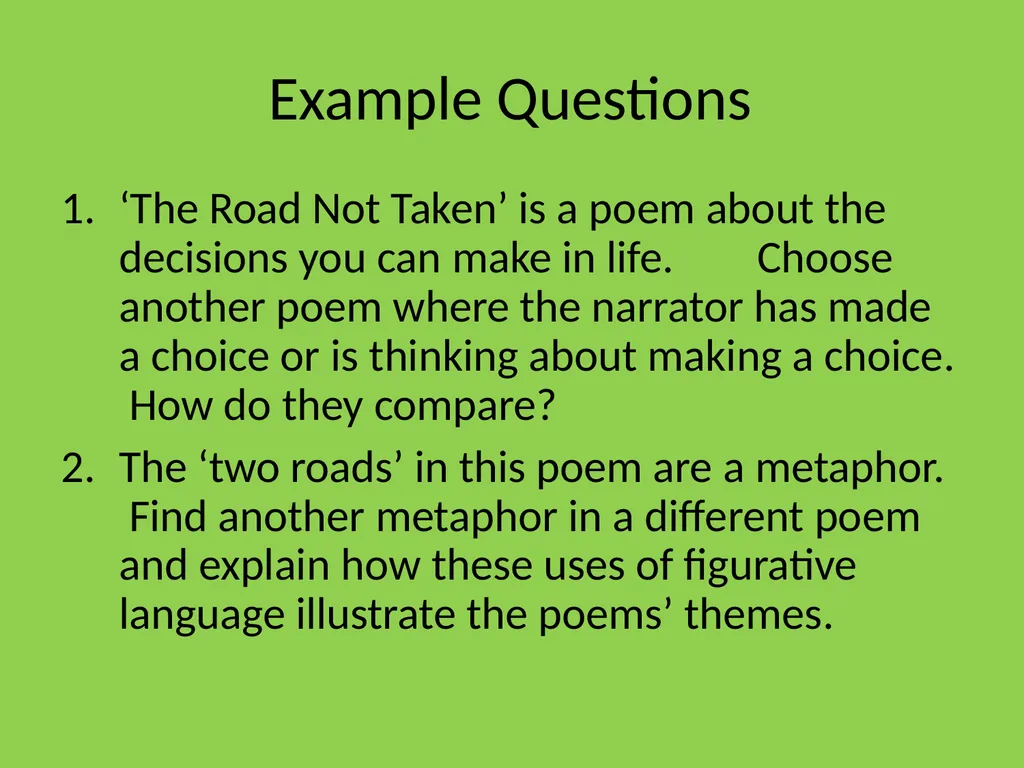 Example Questions

1. ‘The Road Not Taken’ is a poem about the decisions you can make in life. Choose another poem where the narrator has made a choice or is thinking about making a choice. How do they compare?
2. The ‘two roads’ in this poem are a metaphor. Find another metaphor in a different poem and explain how these uses of figurative language illustrate the poems’ themes.